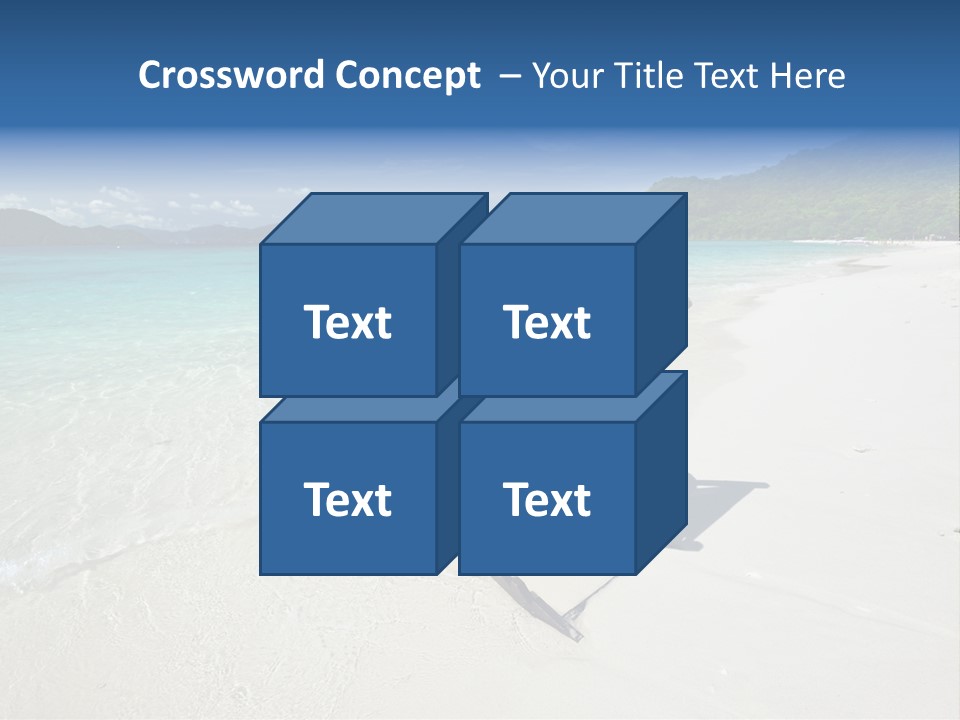 Crossword Concept – Your Title Text Here

Text

Text

Text

Text